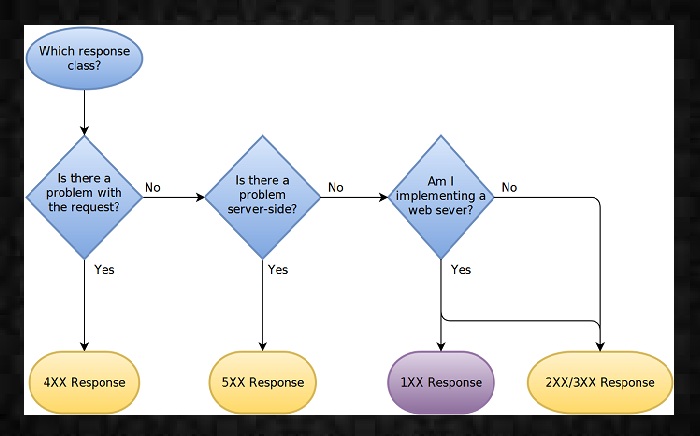 Which response class?

Is there a problem with the request?

No

Is there a problem server-side?

No

Am I implementing a web sever?

No

Yes

Yes

Yes

4XX Response

5XX Response

1XX Response

2XX/3XX Response